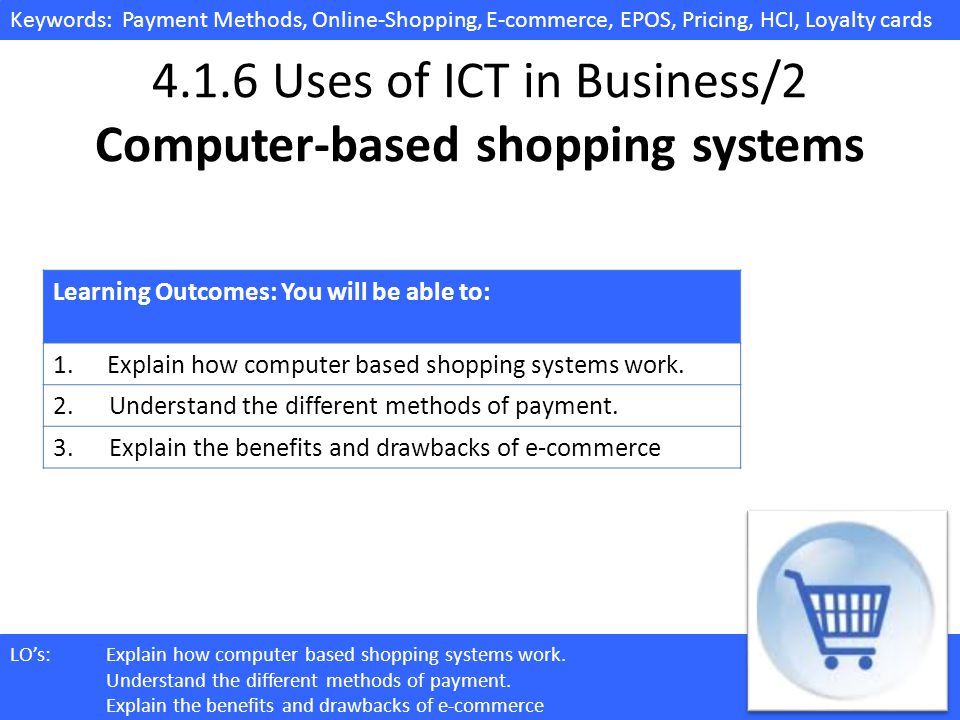 Keywords: Payment Methods, Online-Shopping, E-commerce, EPOS, Pricing, HCI, Loyalty cards

4.1.6 Uses of ICT in Business/2
Computer-based shopping systems

| Learning Outcomes: You will be able to: |
|---|
| 1. Explain how computer based shopping systems work. |
| 2. Understand the different methods of payment. |
| 3. Explain the benefits and drawbacks of e-commerce |

LO's: Explain how computer based shopping systems work.
Understand the different methods of payment.
Explain the benefits and drawbacks of e-commerce